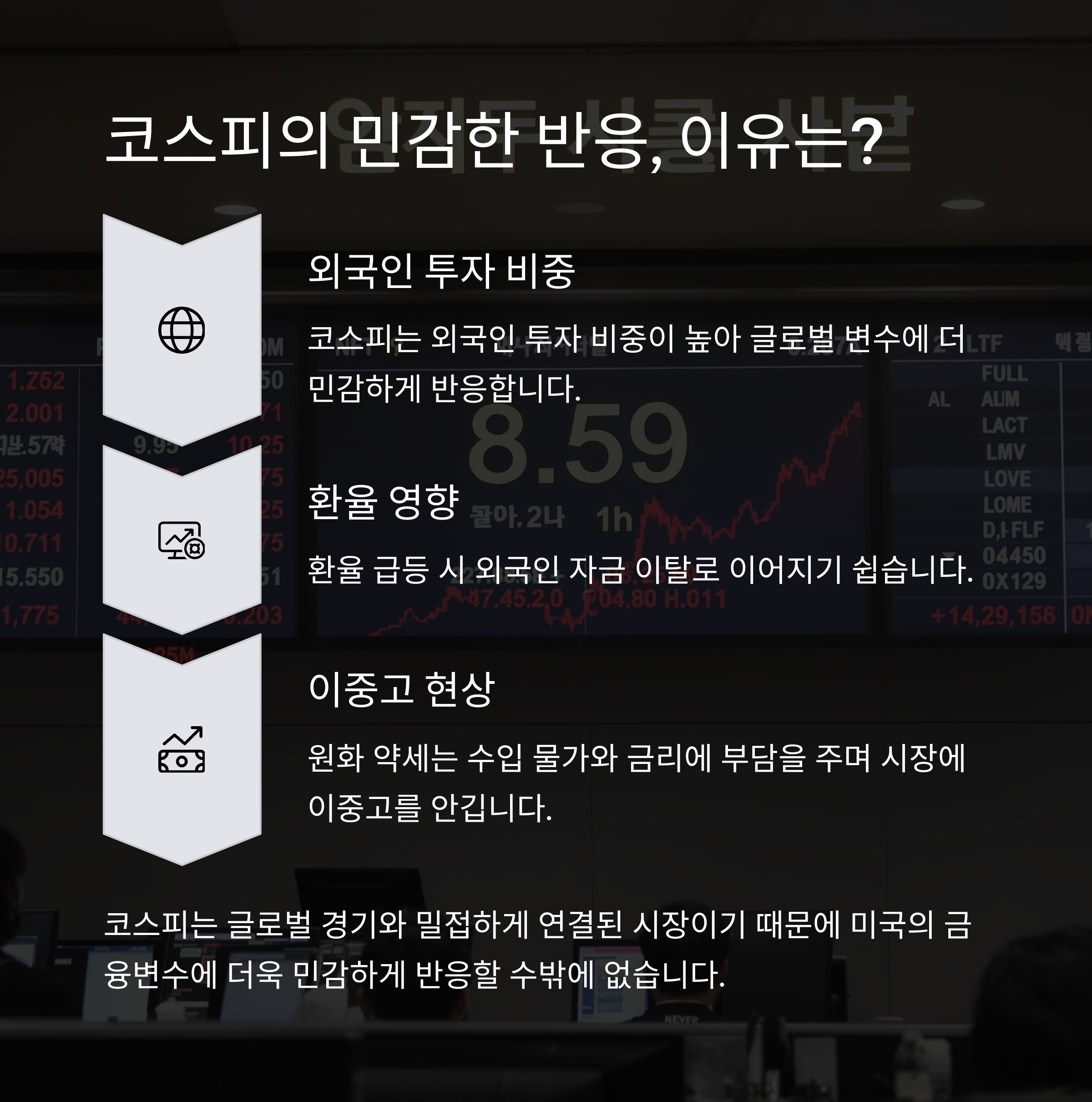 코스피의 민감한 반응, 이유는?

외국인 투자 비중

코스피는 외국인 투자 비중이 높아 글로벌 변수에 더 민감하게 반응합니다.

환율 영향

환율 급등 시 외국인 자금 이탈로 이어지기 쉽습니다.

이중고 현상

원화 약세는 수입 물가와 금리에 부담을 주며 시장에 이중고를 안깁니다.

코스피는 글로벌 경기와 밀접하게 연결된 시장이기 때문에 미국의 금융변수에 더욱 민감하게 반응할 수밖에 없습니다.